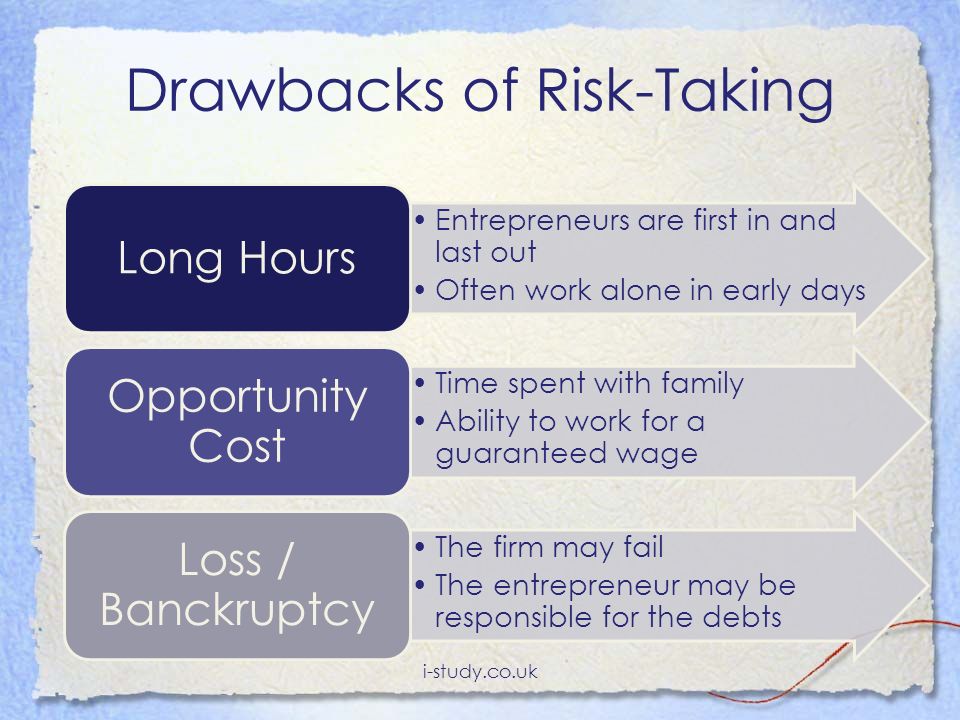 Drawbacks of Risk-Taking

Long Hours

• Entrepreneurs are first in and last out
• Often work alone in early days

Opportunity Cost

• Time spent with family
• Ability to work for a guaranteed wage

Loss / Banckruptcy

• The firm may fail
• The entrepreneur may be responsible for the debts

i-study.co.uk